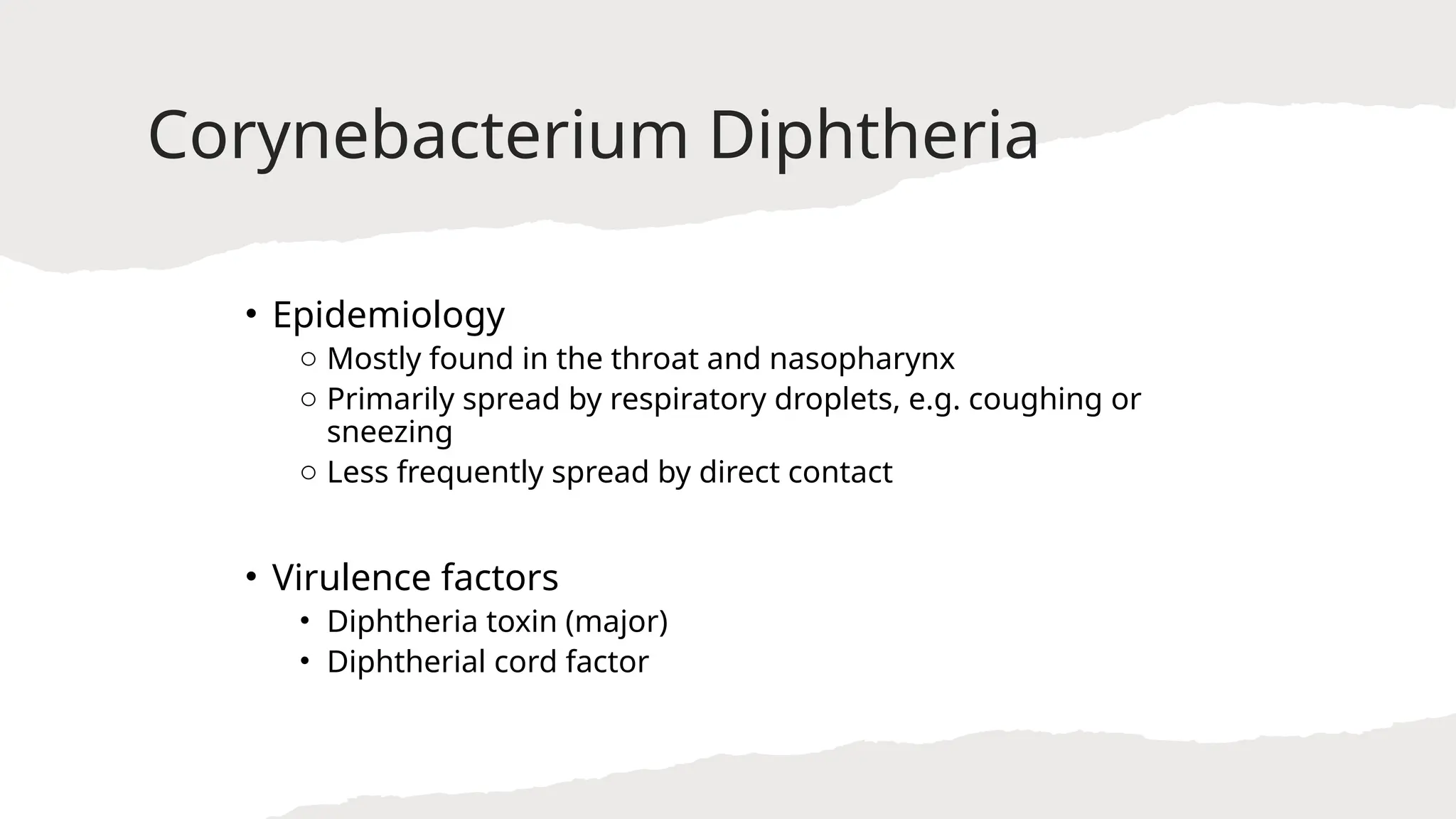 Corynebacterium Diphtheria

• Epidemiology
  ○ Mostly found in the throat and nasopharynx
  ○ Primarily spread by respiratory droplets, e.g. coughing or sneezing
  ○ Less frequently spread by direct contact

• Virulence factors
  • Diphtheria toxin (major)
  • Diphtherial cord factor